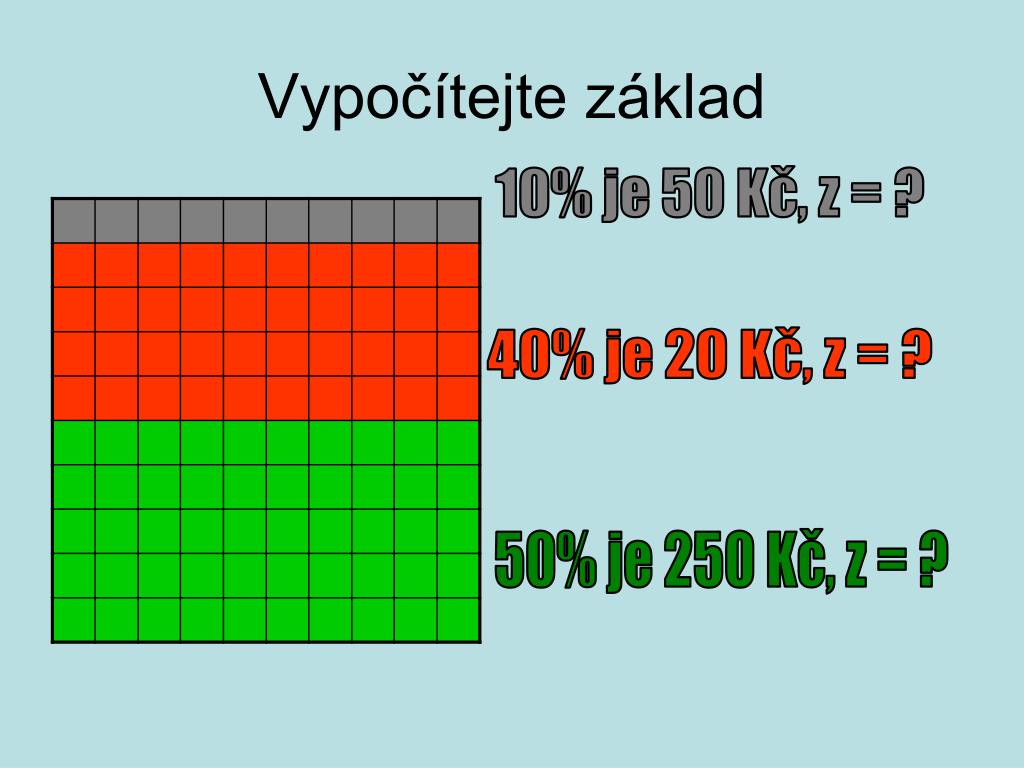 Vypočítejte základ

10% je 50 Kč, z = ?

40% je 20 Kč, z = ?

50% je 250 Kč, z = ?